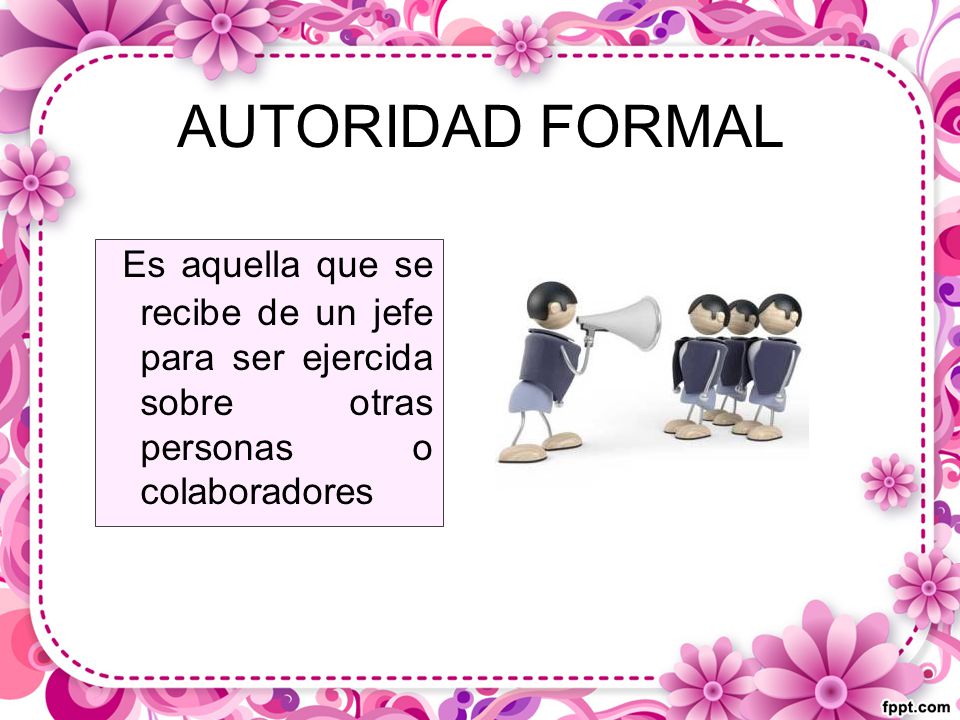 AUTORIDAD FORMAL

Es aquella que se recibe de un jefe para ser ejercida sobre otras personas o colaboradores

fppt.com